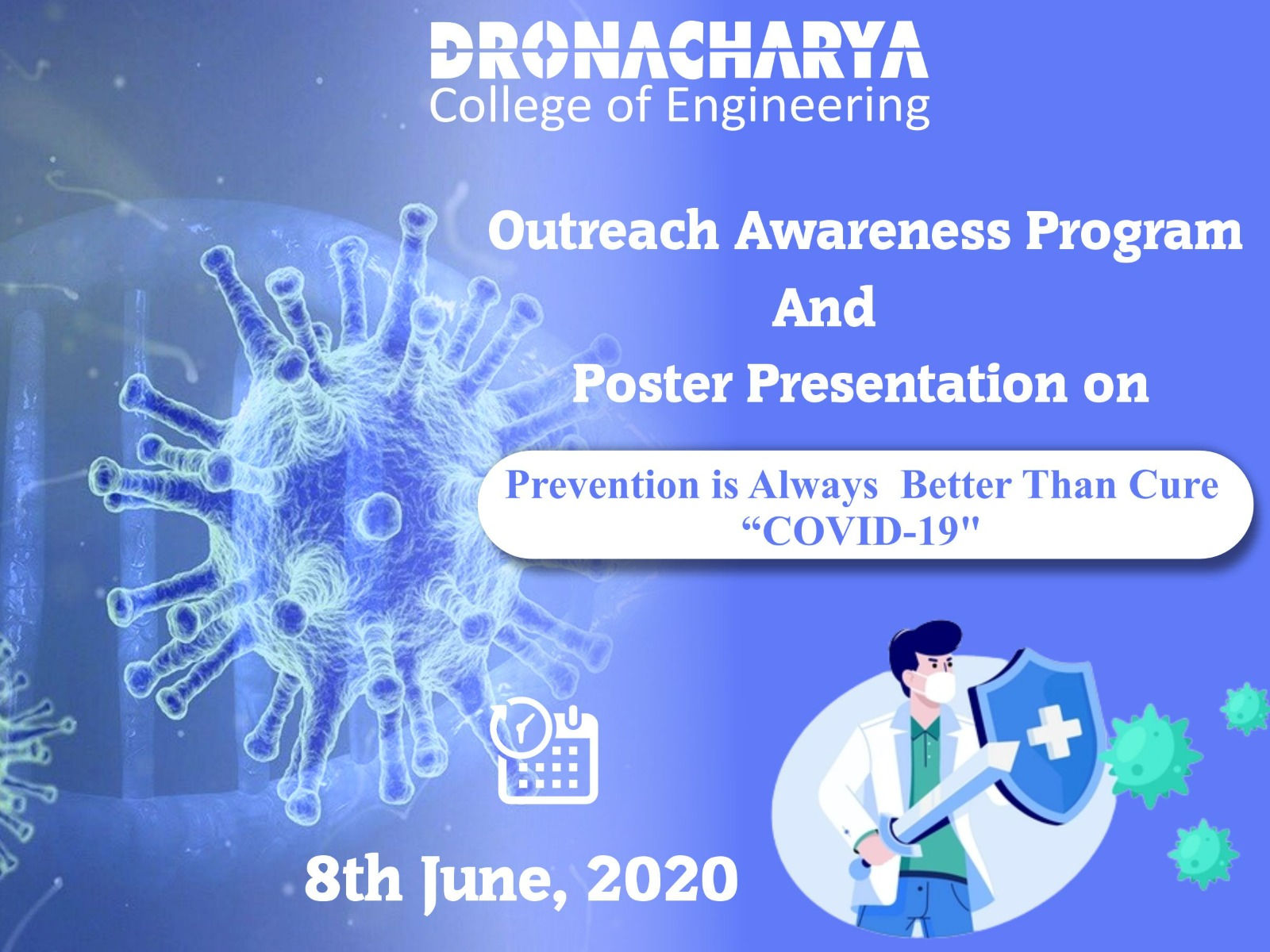 DRONACHARYA
College of Engineering

Outreach Awareness Program
And
Poster Presentation on

Prevention is Always Better Than Cure
“COVID-19"

8th June, 2020